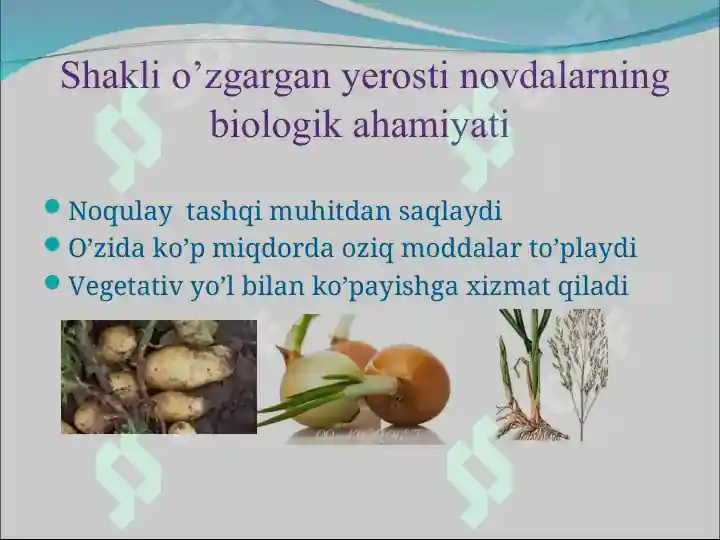 Shakli o’zgargan yerosti novdalarning biologik ahamiyati

Noqulay tashqi muhitdan saqlaydi
O’zida ko’p miqdorda oziq moddalar to’playdi
Vegetativ yo’l bilan ko’payishga xizmat qiladi